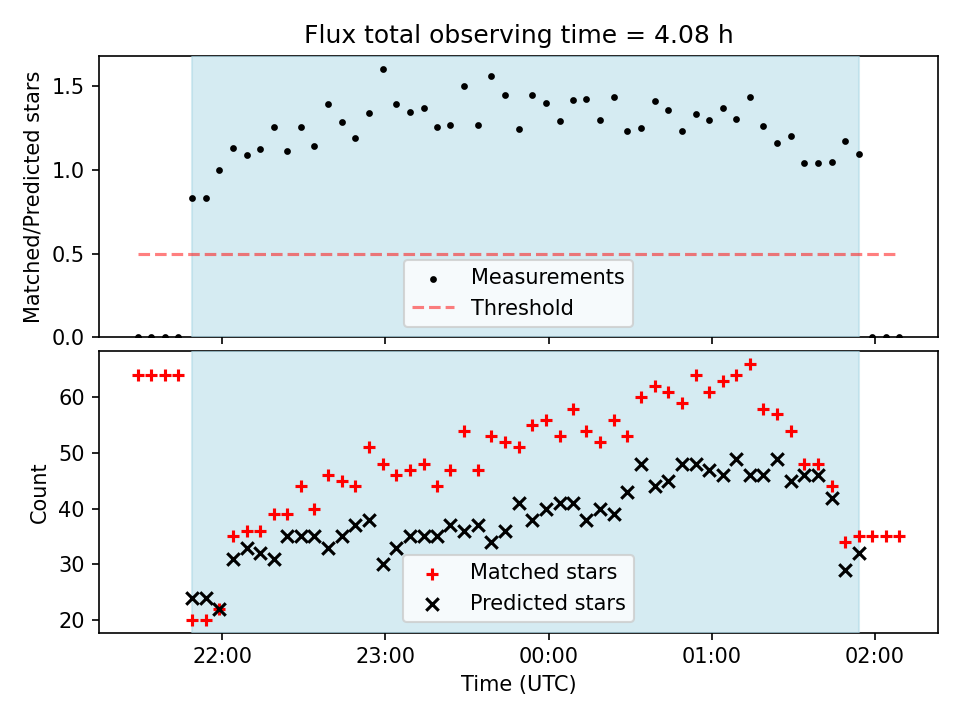 Flux total observing time = 4.08 h

Matched/Predicted stars

1.5
1.0
0.5
0.0

Measurements
Threshold

Count

60
50
40
30
20

Matched stars
Predicted stars

22:00
23:00
00:00
01:00
02:00

Time (UTC)